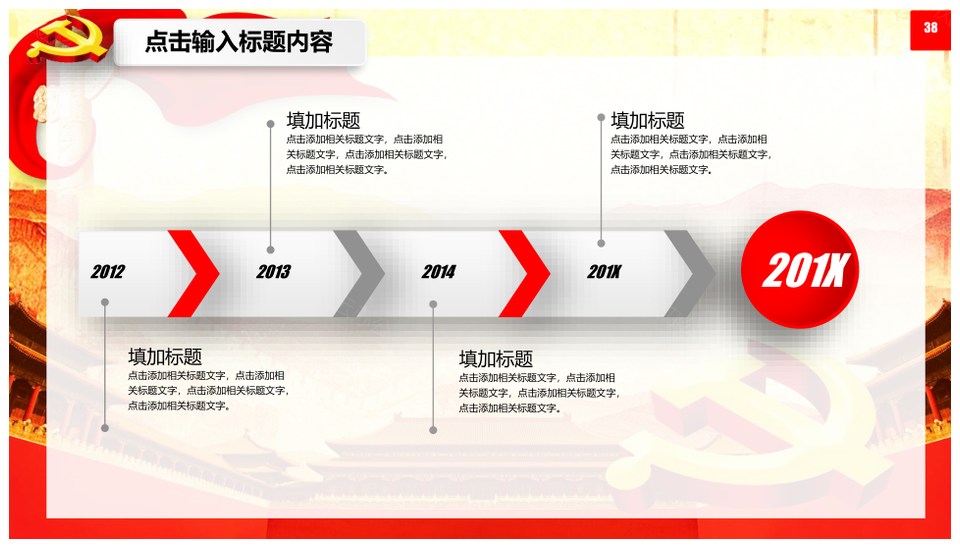 点击输入标题内容

38

填加标题
点击添加相关标题文字，点击添加相关标题文字，点击添加相关标题文字，点击添加相关标题文字。

填加标题
点击添加相关标题文字，点击添加相关标题文字，点击添加相关标题文字，点击添加相关标题文字。

2012

2013

2014

201X

201X

填加标题
点击添加相关标题文字，点击添加相关标题文字，点击添加相关标题文字，点击添加相关标题文字。

填加标题
点击添加相关标题文字，点击添加相关标题文字，点击添加相关标题文字，点击添加相关标题文字。